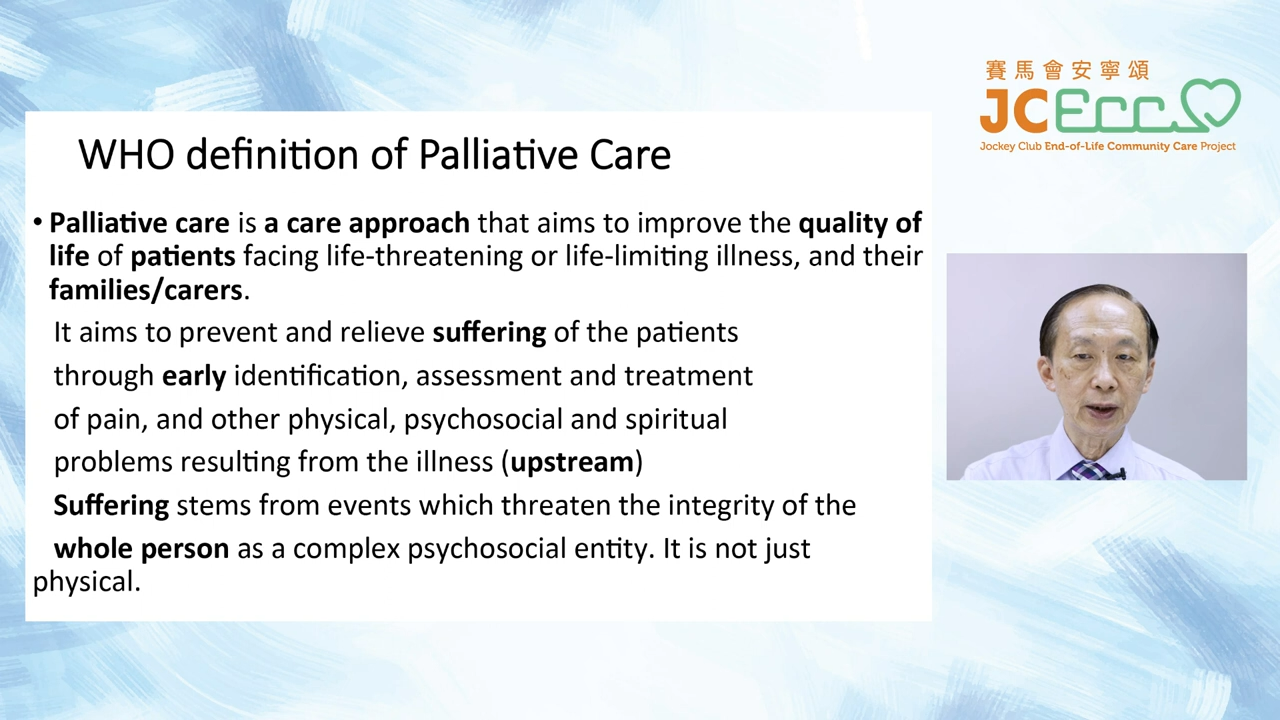 賽馬會安寧頌
JCECC
Jockey Club End-of-Life Community Care Project

WHO definition of Palliative Care

• Palliative care is a care approach that aims to improve the quality of life of patients facing life-threatening or life-limiting illness, and their families/carers.

It aims to prevent and relieve suffering of the patients through early identification, assessment and treatment of pain, and other physical, psychosocial and spiritual problems resulting from the illness (upstream)

Suffering stems from events which threaten the integrity of the whole person as a complex psychosocial entity. It is not just physical.